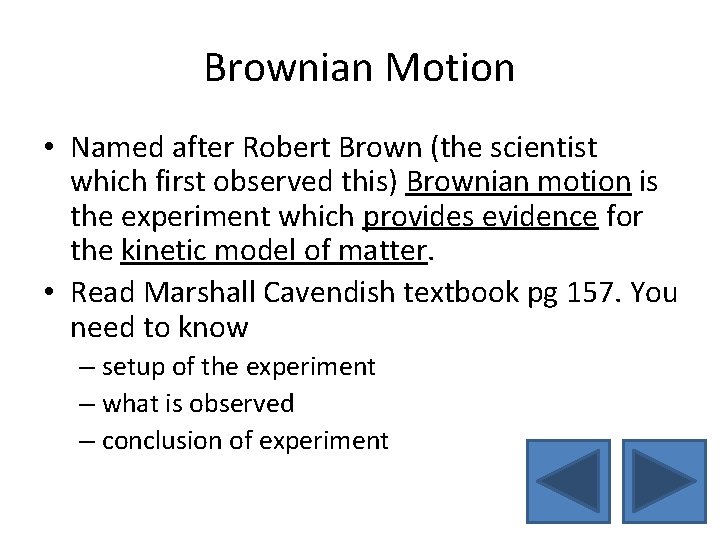 Brownian Motion

• Named after Robert Brown (the scientist which first observed this) Brownian motion is the experiment which provides evidence for the kinetic model of matter.

• Read Marshall Cavendish textbook pg 157. You need to know

– setup of the experiment

– what is observed

– conclusion of experiment